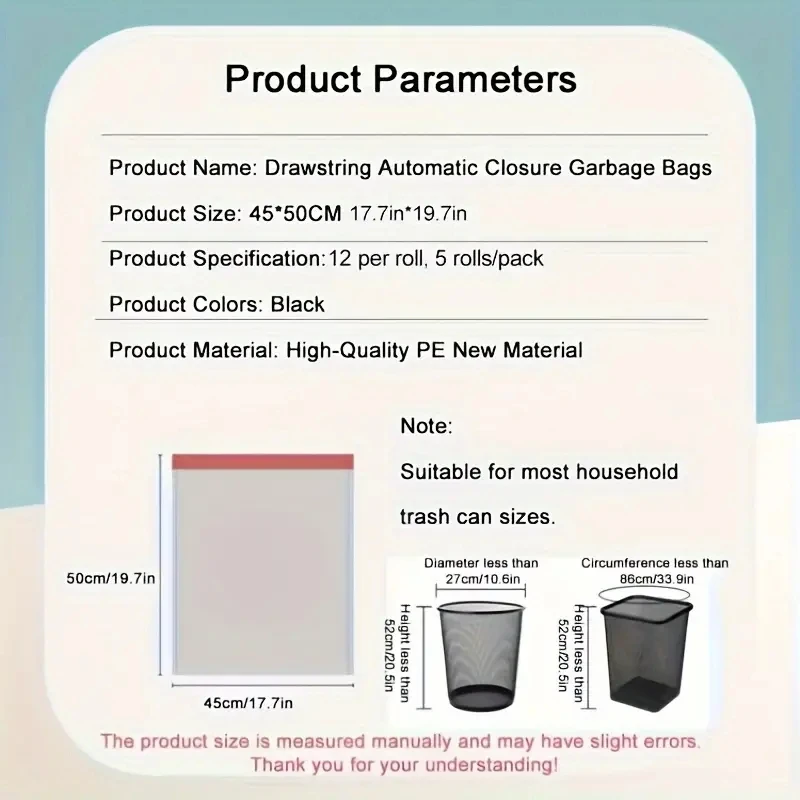 Product Parameters

Product Name: Drawstring Automatic Closure Garbage Bags

Product Size: 45*50CM 17.7in*19.7in

Product Specification:12 per roll, 5 rolls/pack

Product Colors: Black

Product Material: High-Quality PE New Material

Note:

Suitable for most household trash can sizes.

50cm/19.7in

45cm/17.7in

Diameter less than 27cm/10.6in

Height less than 52cm/20.5in

Circumference less than 86cm/33.9in

Height less than 52cm/20.5in

The product size is measured manually and may have slight errors. Thank you for your understanding!